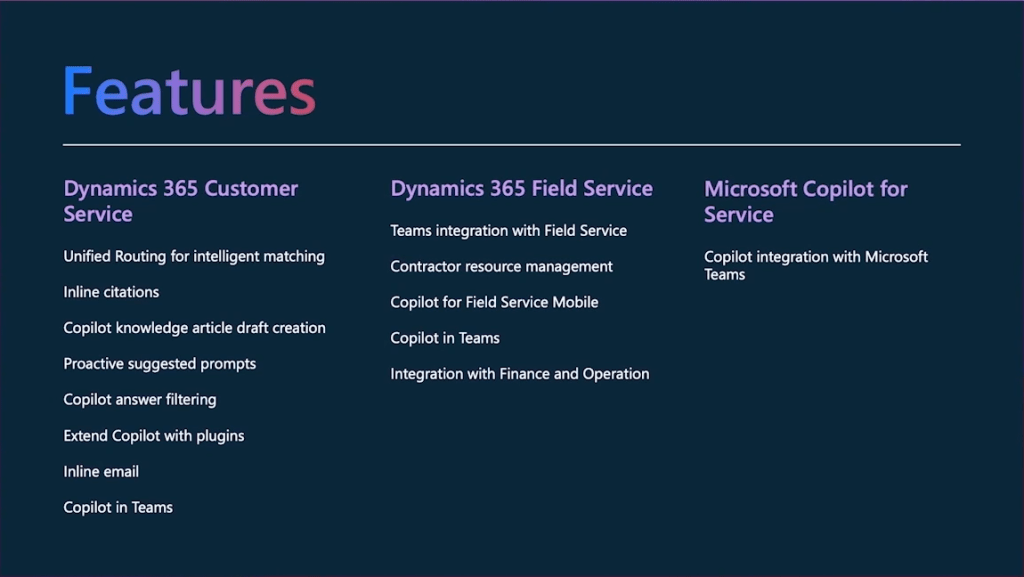 Features

Dynamics 365 Customer Service

Unified Routing for intelligent matching

Inline citations

Copilot knowledge article draft creation

Proactive suggested prompts

Copilot answer filtering

Extend Copilot with plugins

Inline email

Copilot in Teams

Dynamics 365 Field Service

Teams integration with Field Service

Contractor resource management

Copilot for Field Service Mobile

Copilot in Teams

Integration with Finance and Operation

Microsoft Copilot for Service

Copilot integration with Microsoft Teams